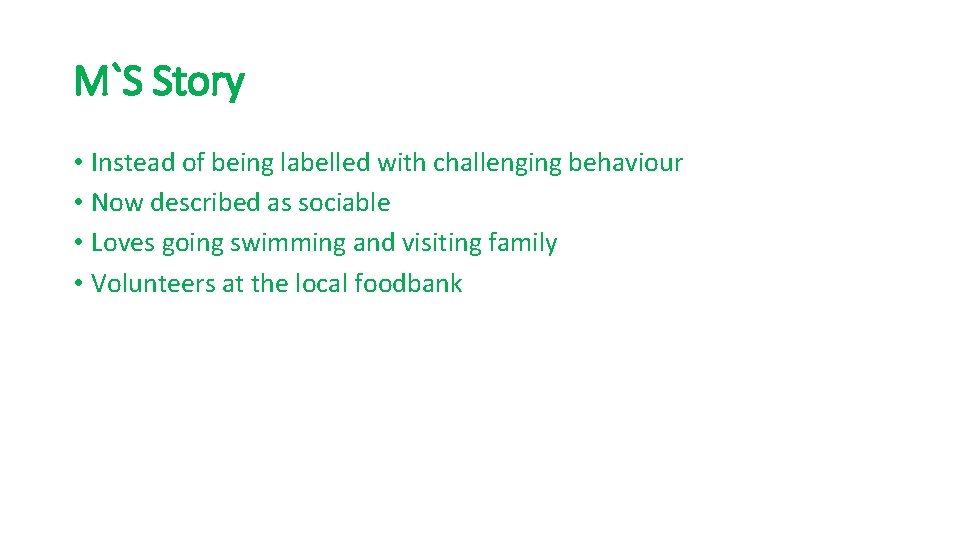 M`S Story

• Instead of being labelled with challenging behaviour
• Now described as sociable
• Loves going swimming and visiting family
• Volunteers at the local foodbank